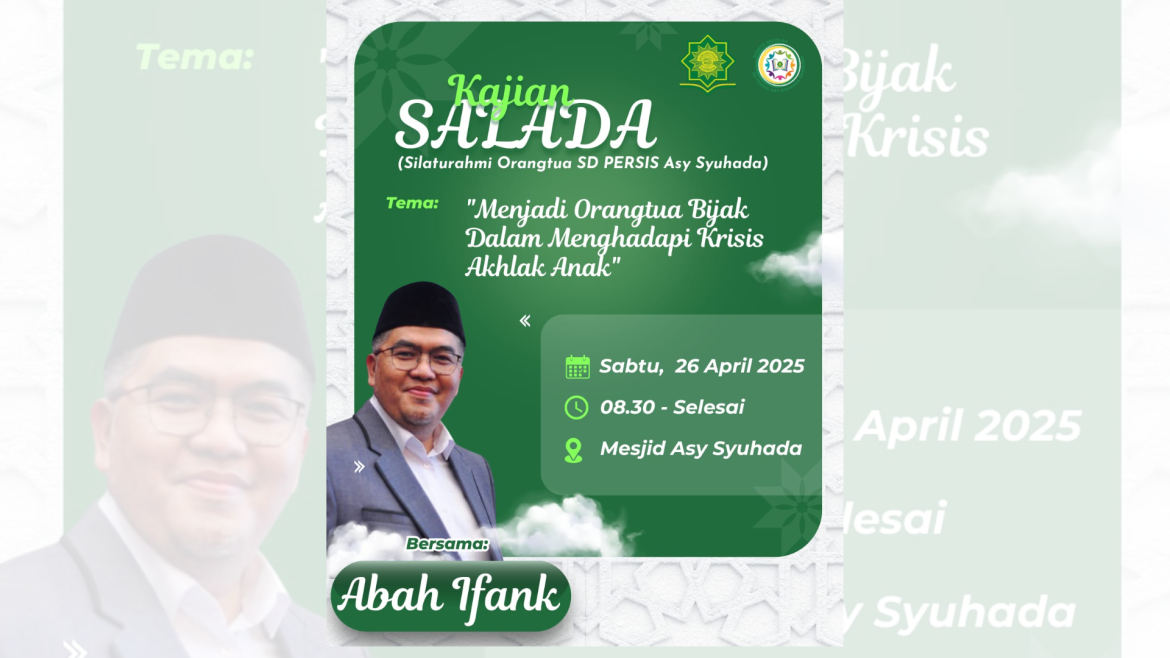 Kajian
SALADA
(Silaturahmi Orangtua SD PERSIS Asy Syuhada)

Tema: "Menjadi Orangtua Bijak Dalam Menghadapi Krisis Akhlak Anak"

Sabtu, 26 April 2025
08.30 - Selesai
Mesjid Asy Syuhada

Bersama:
Abah Ifank